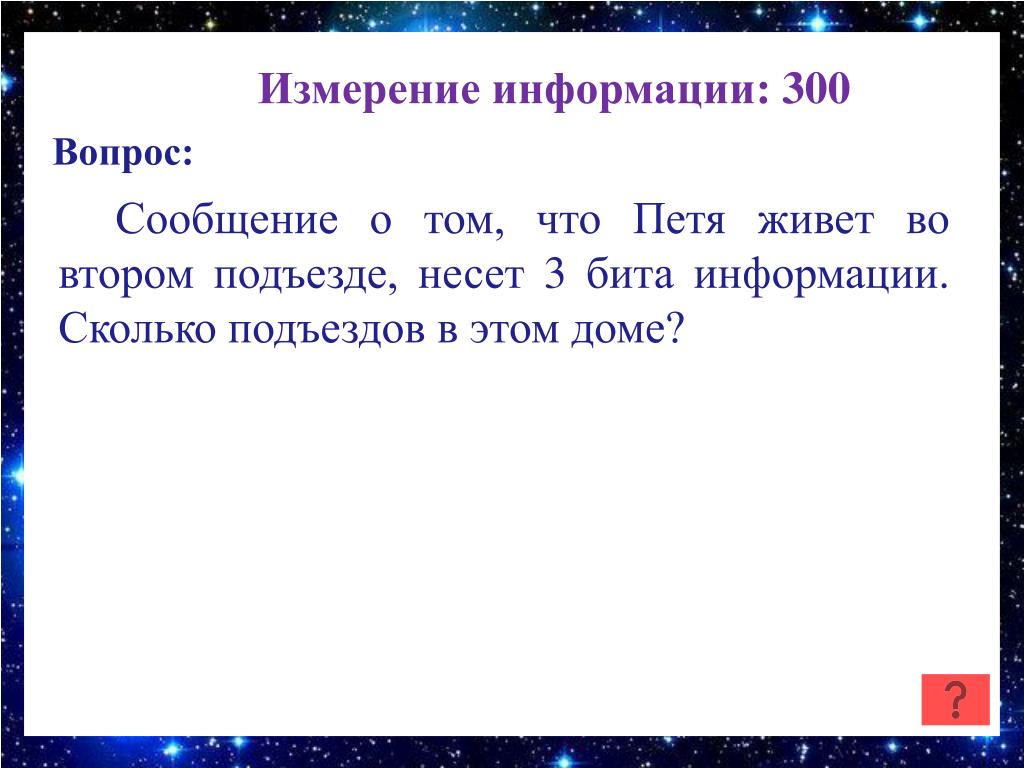 Измерение информации: 300

Вопрос:

Сообщение о том, что Петя живет во втором подъезде, несет 3 бита информации. Сколько подъездов в этом доме?

?